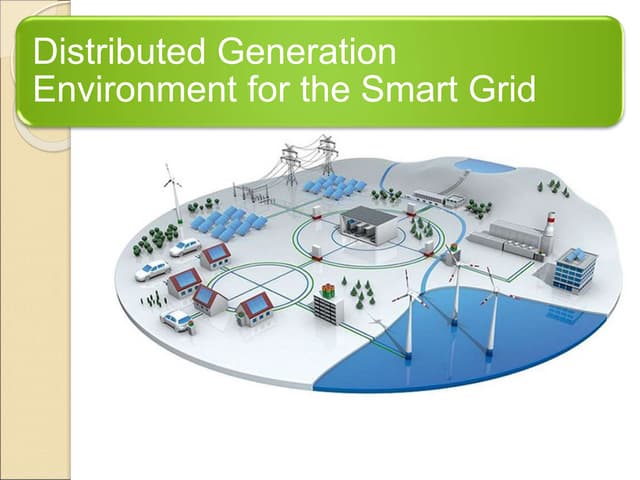 Distributed Generation Environment for the Smart Grid